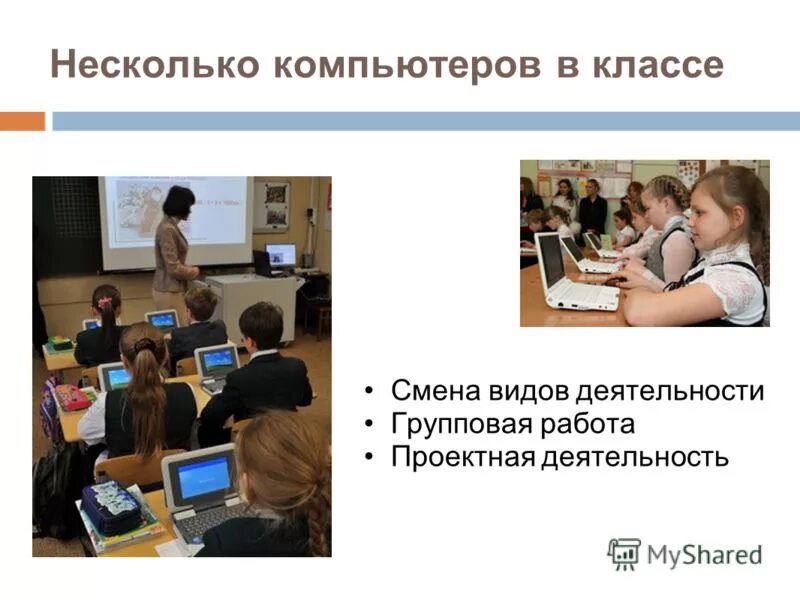 Несколько компьютеров в классе

• Смена видов деятельности
• Групповая работа
• Проектная деятельность

MyShared